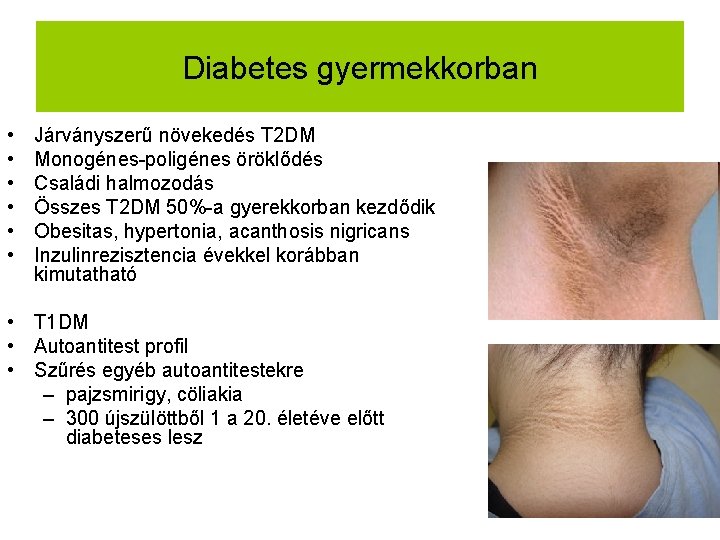 Diabetes gyermekkorban

• Járványszerű növekedés T2DM
• Monogénes-poligénes öröklődés
• Családi halmozodás
• Összes T2DM 50%-a gyerekkorban kezdődik
• Obesitas, hypertonia, acanthosis nigricans
• Inzulinrezisztencia évekkel korábban kimutatható

• T1DM
• Autoantitest profil
• Szűrés egyéb autoantitestekre
  – pajzsmirigy, cöliakia
  – 300 újszülöttből 1 a 20. életéve előtt diabeteses lesz